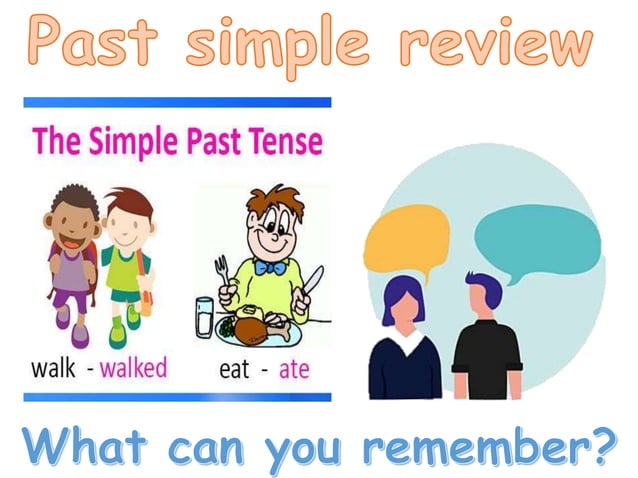 Past simple review

The Simple Past Tense

walk - walked

eat - ate

What can you remember?